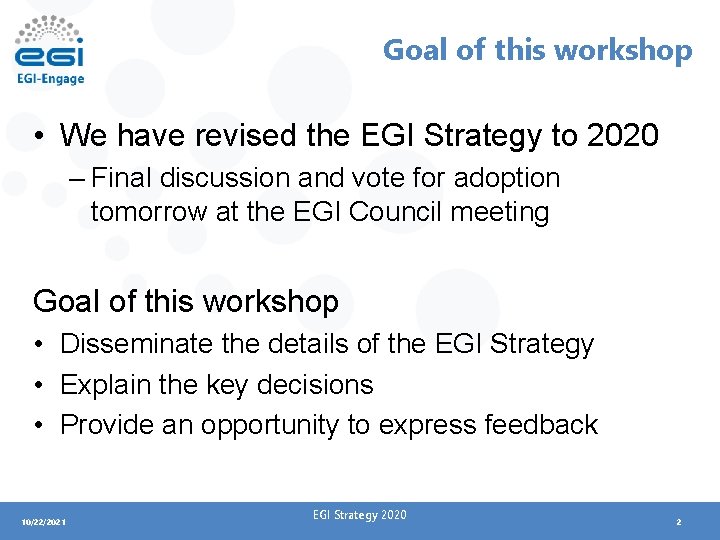 egi
EGI-Engage

Goal of this workshop

• We have revised the EGI Strategy to 2020
– Final discussion and vote for adoption tomorrow at the EGI Council meeting

Goal of this workshop
• Disseminate the details of the EGI Strategy
• Explain the key decisions
• Provide an opportunity to express feedback

10/22/2021
EGI Strategy 2020
2